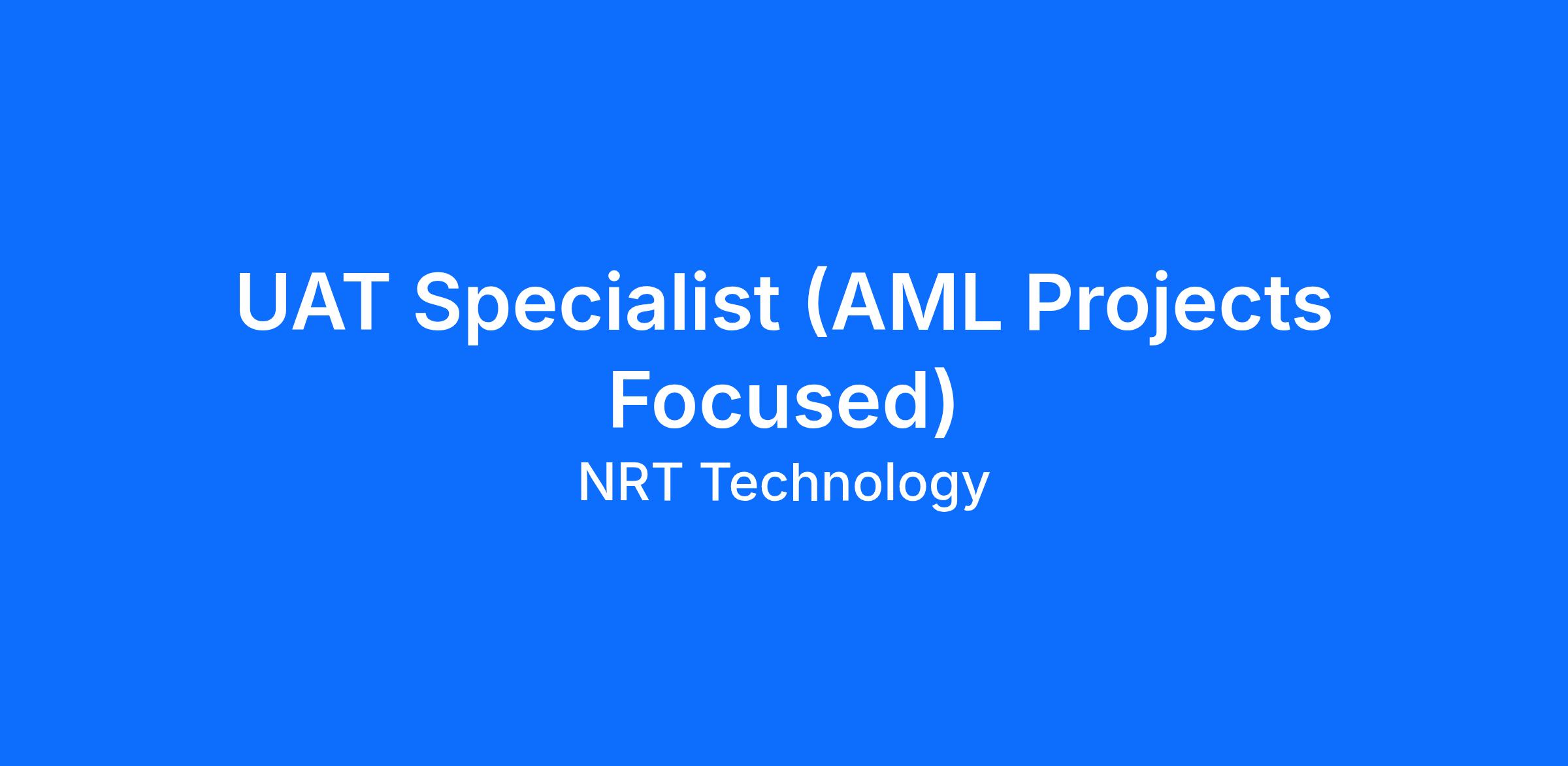 UAT Specialist (AML Projects Focused)

NRT Technology